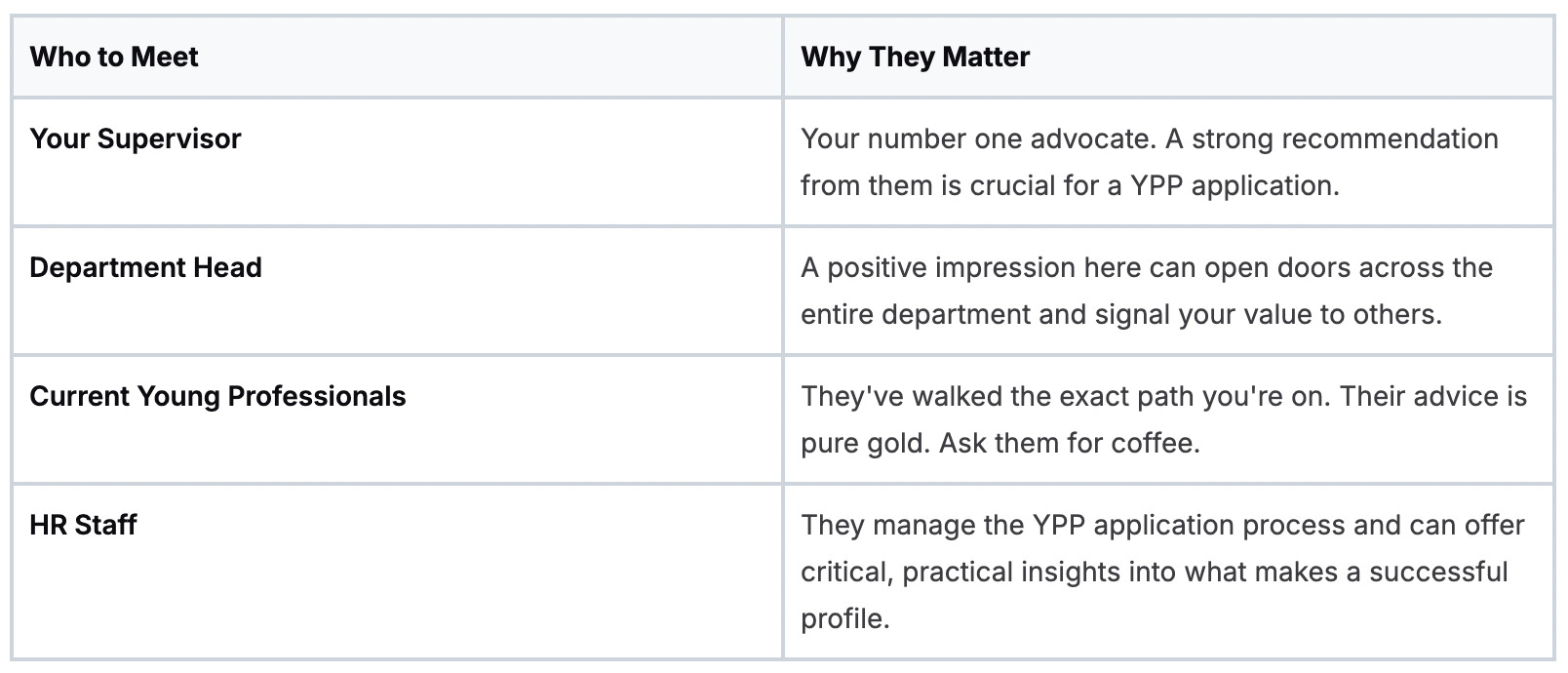 | Who to Meet | Why They Matter |
|---|---|
| Your Supervisor | Your number one advocate. A strong recommendation from them is crucial for a YPP application. |
| Department Head | A positive impression here can open doors across the entire department and signal your value to others. |
| Current Young Professionals | They've walked the exact path you're on. Their advice is pure gold. Ask them for coffee. |
| HR Staff | They manage the YPP application process and can offer critical, practical insights into what makes a successful profile. |